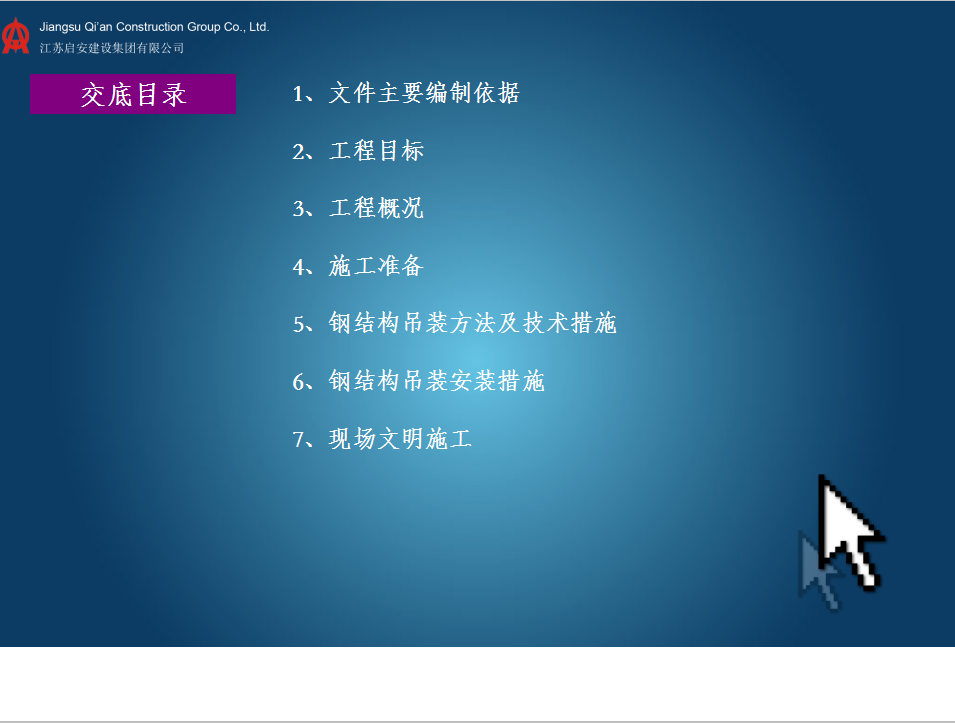 Jiangsu Qi'an Construction Group Co., Ltd.
江苏启安建设集团有限公司

交底目录

1、文件主要编制依据

2、工程目标

3、工程概况

4、施工准备

5、钢结构吊装方法及技术措施

6、钢结构吊装安装措施

7、现场文明施工